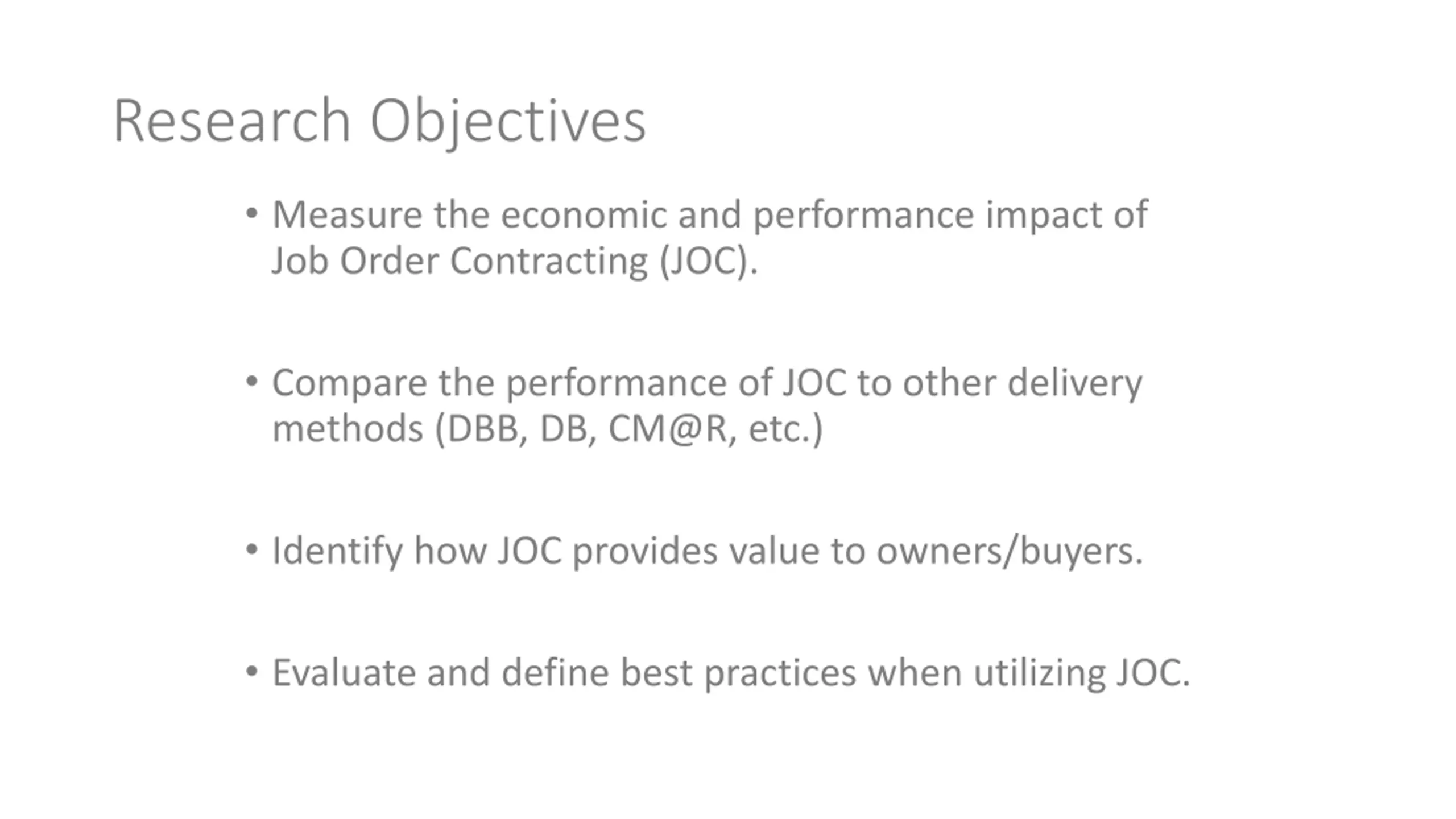 Research Objectives

• Measure the economic and performance impact of Job Order Contracting (JOC).

• Compare the performance of JOC to other delivery methods (DBB, DB, CM@R, etc.)

• Identify how JOC provides value to owners/buyers.

• Evaluate and define best practices when utilizing JOC.